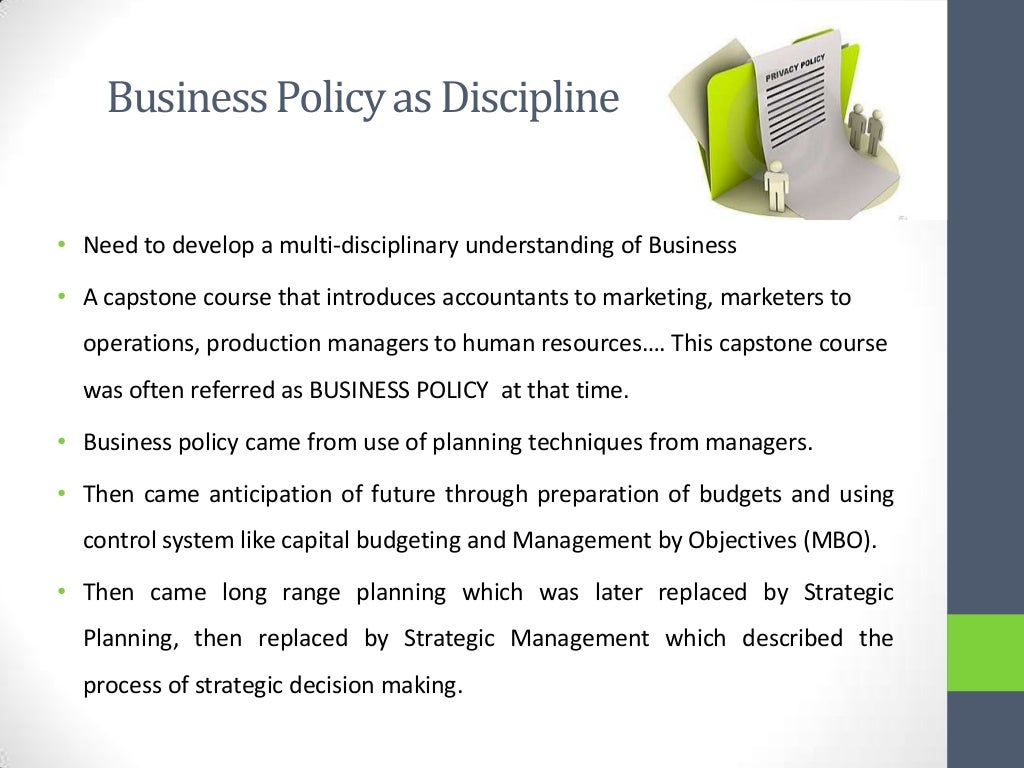 Business Policy as Discipline

PRIVACY POLICY

• Need to develop a multi-disciplinary understanding of Business

• A capstone course that introduces accountants to marketing, marketers to operations, production managers to human resources…. This capstone course was often referred as BUSINESS POLICY at that time.

• Business policy came from use of planning techniques from managers.

• Then came anticipation of future through preparation of budgets and using control system like capital budgeting and Management by Objectives (MBO).

• Then came long range planning which was later replaced by Strategic Planning, then replaced by Strategic Management which described the process of strategic decision making.